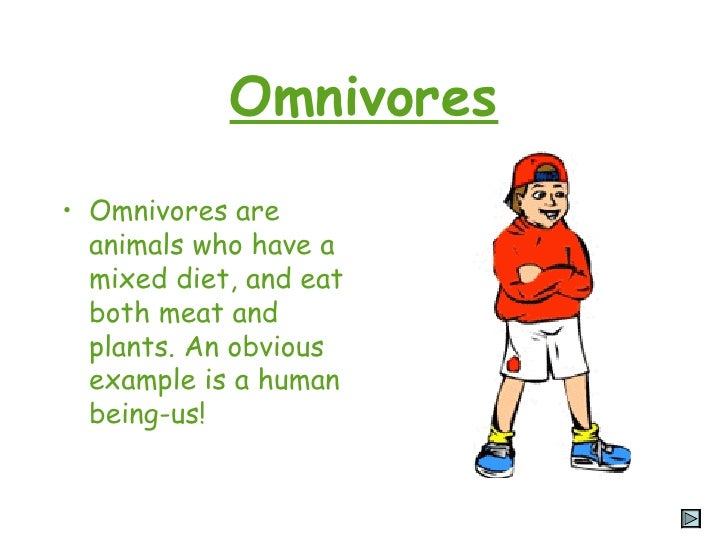 Omnivores

• Omnivores are animals who have a mixed diet, and eat both meat and plants. An obvious example is a human being-us!